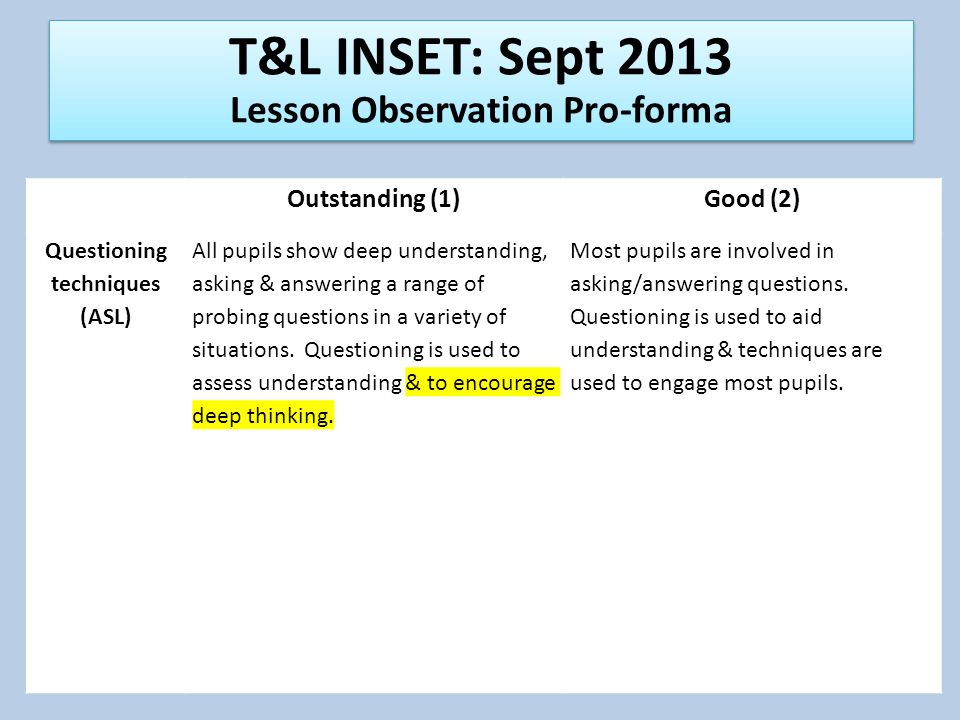 T&L INSET: Sept 2013
Lesson Observation Pro-forma

| | Outstanding (1) | Good (2) |
|---|---|---|
| Questioning techniques (ASL) | All pupils show deep understanding, asking & answering a range of probing questions in a variety of situations. Questioning is used to assess understanding & to encourage deep thinking. | Most pupils are involved in asking/answering questions. Questioning is used to aid understanding & techniques are used to engage most pupils. |